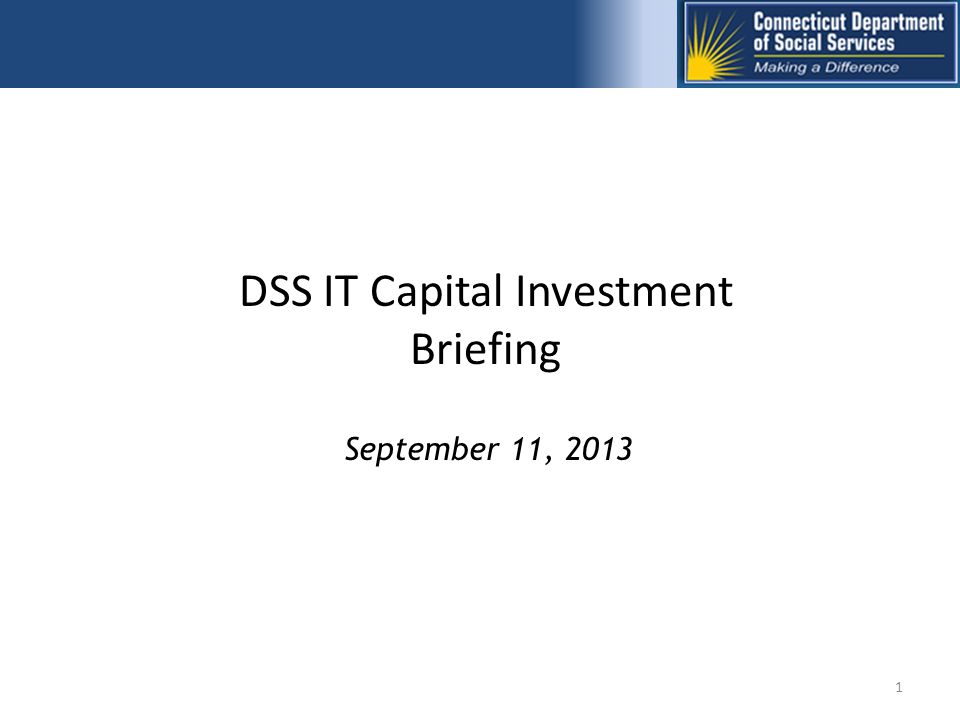 Connecticut Department of Social Services
Making a Difference

DSS IT Capital Investment Briefing

September 11, 2013

1